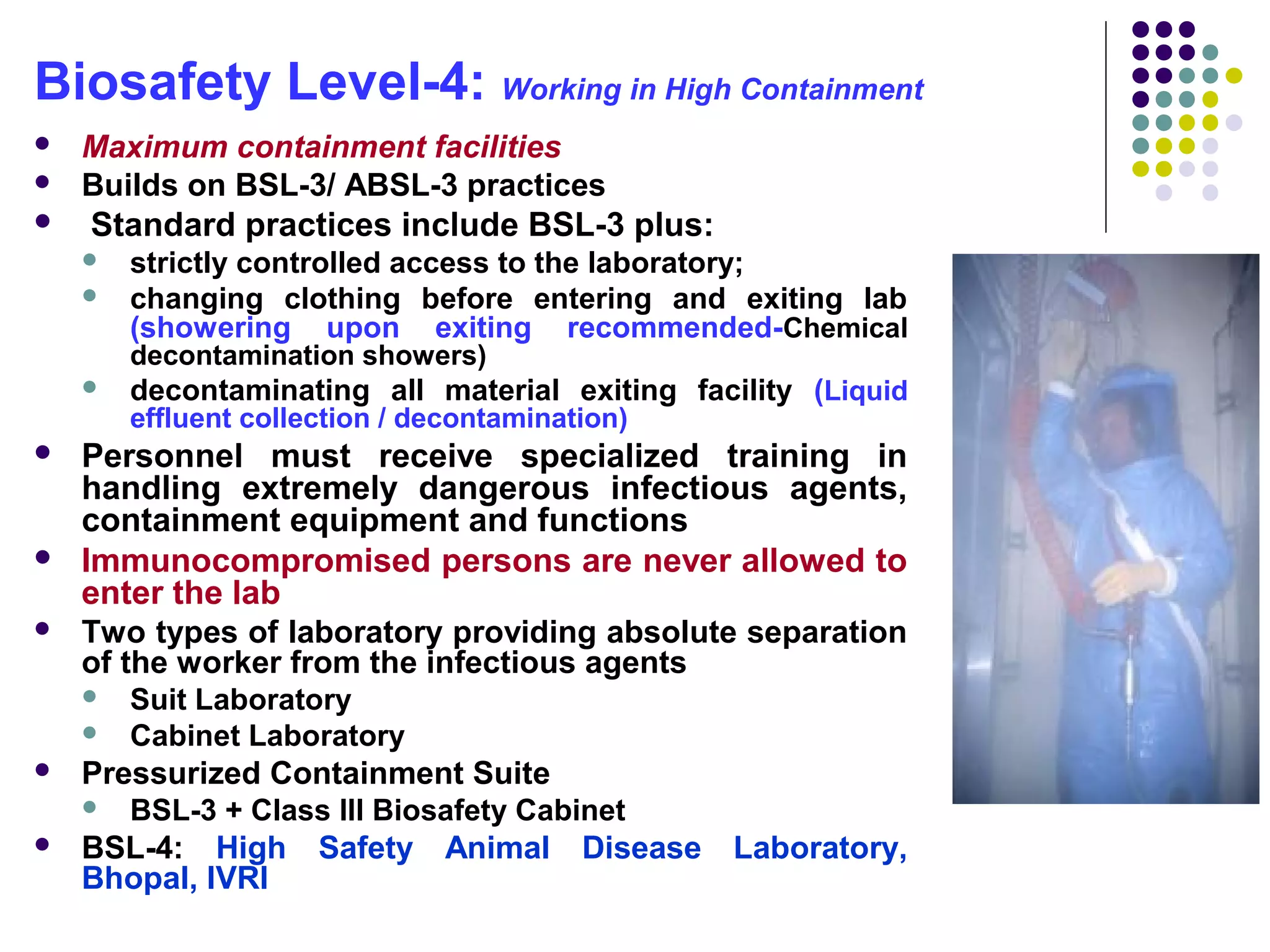 Biosafety Level-4: Working in High Containment

- Maximum containment facilities
- Builds on BSL-3/ ABSL-3 practices
- Standard practices include BSL-3 plus:
  - strictly controlled access to the laboratory;
  - changing clothing before entering and exiting lab (showering upon exiting recommended-Chemical decontamination showers)
  - decontaminating all material exiting facility (Liquid effluent collection / decontamination)
- Personnel must receive specialized training in handling extremely dangerous infectious agents, containment equipment and functions
- Immunocompromised persons are never allowed to enter the lab
- Two types of laboratory providing absolute separation of the worker from the infectious agents
  - Suit Laboratory
  - Cabinet Laboratory
- Pressurized Containment Suite
  - BSL-3 + Class III Biosafety Cabinet
- BSL-4: High Safety Animal Disease Laboratory, Bhopal, IVRI